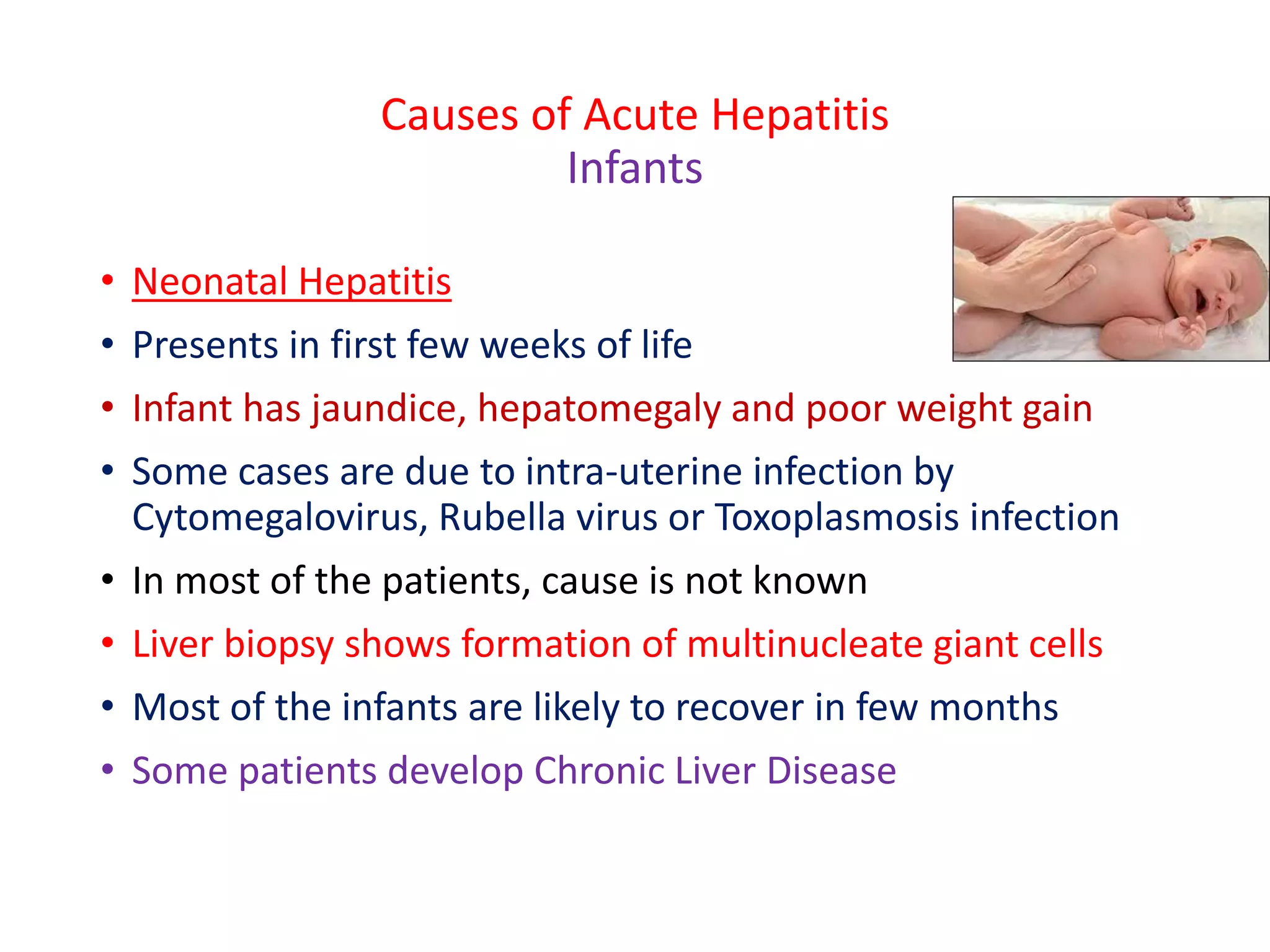 Causes of Acute Hepatitis
Infants

• Neonatal Hepatitis
• Presents in first few weeks of life
• Infant has jaundice, hepatomegaly and poor weight gain
• Some cases are due to intra-uterine infection by Cytomegalovirus, Rubella virus or Toxoplasmosis infection
• In most of the patients, cause is not known
• Liver biopsy shows formation of multinucleate giant cells
• Most of the infants are likely to recover in few months
• Some patients develop Chronic Liver Disease